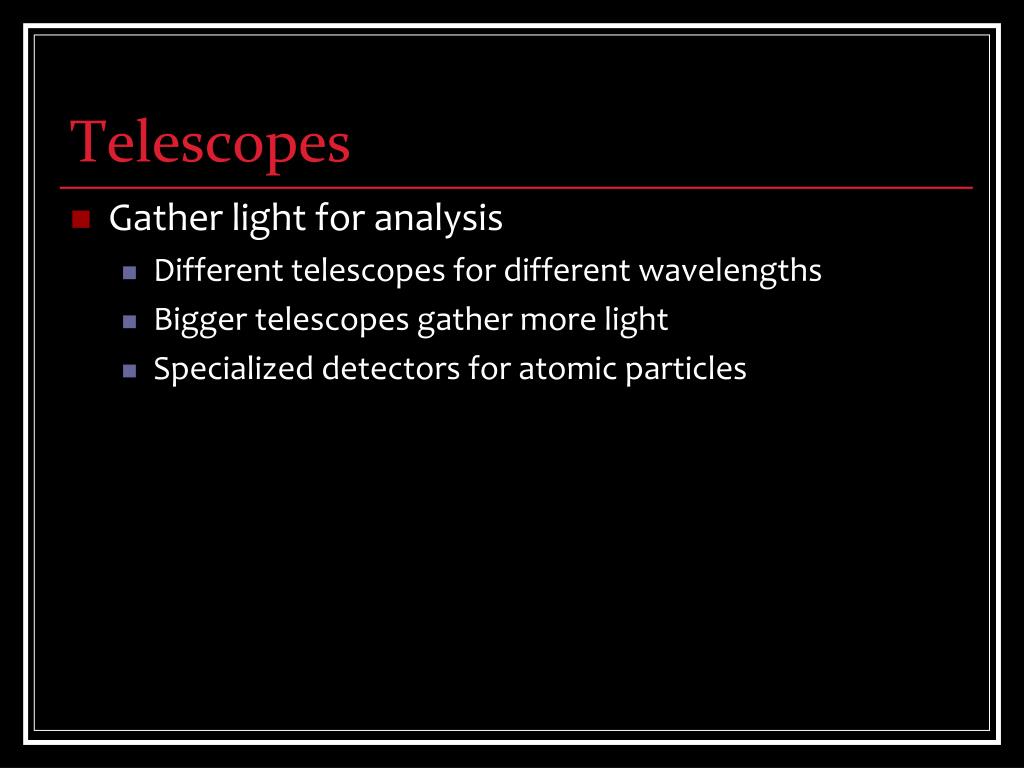 Telescopes

Gather light for analysis

Different telescopes for different wavelengths

Bigger telescopes gather more light

Specialized detectors for atomic particles